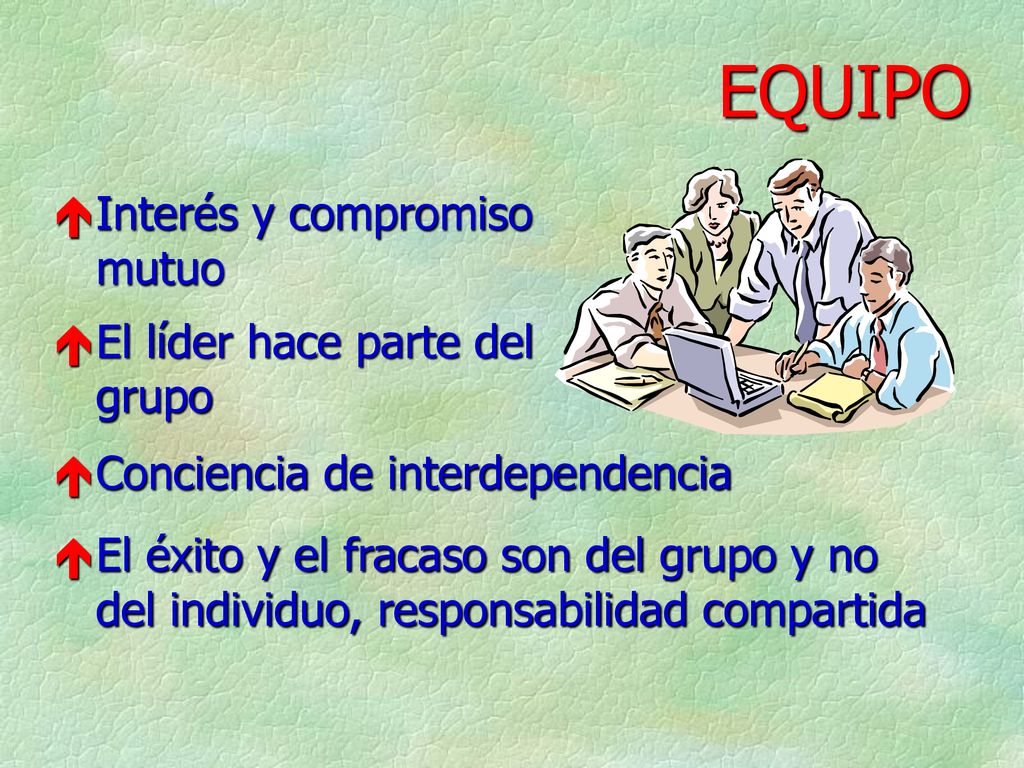 EQUIPO

Interés y compromiso mutuo

El líder hace parte del grupo

Conciencia de interdependencia

El éxito y el fracaso son del grupo y no del individuo, responsabilidad compartida